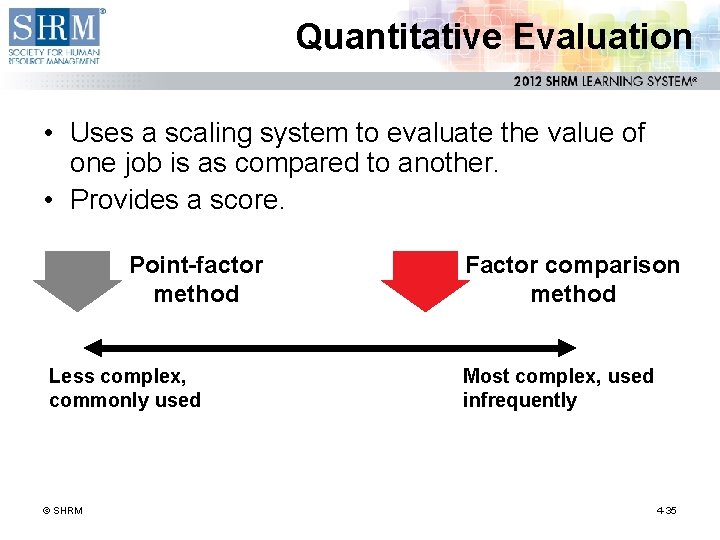 SHRM®
SOCIETY FOR HUMAN RESOURCE MANAGEMENT

Quantitative Evaluation

2012 SHRM LEARNING SYSTEM®

• Uses a scaling system to evaluate the value of one job is as compared to another.
• Provides a score.

Point-factor method

Factor comparison method

Less complex, commonly used

Most complex, used infrequently

© SHRM

4-35